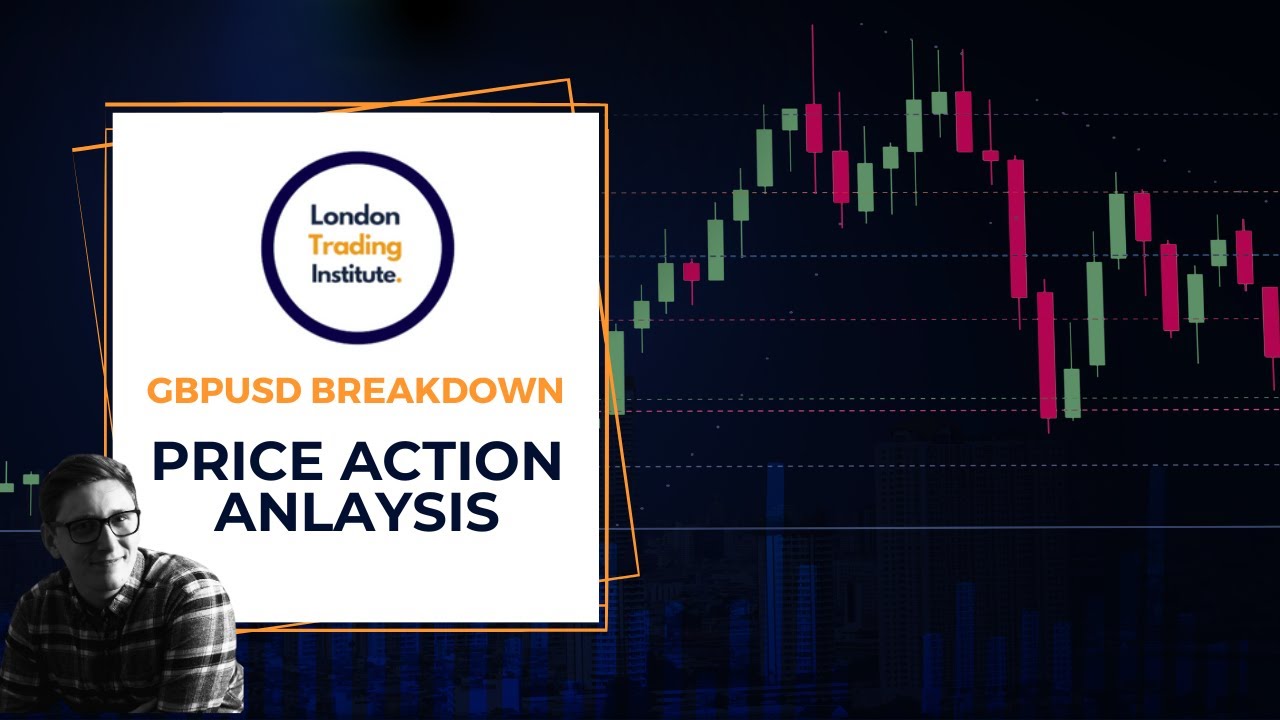 London Trading Institute.

GBPUSD BREAKDOWN

PRICE ACTION ANLAYSIS